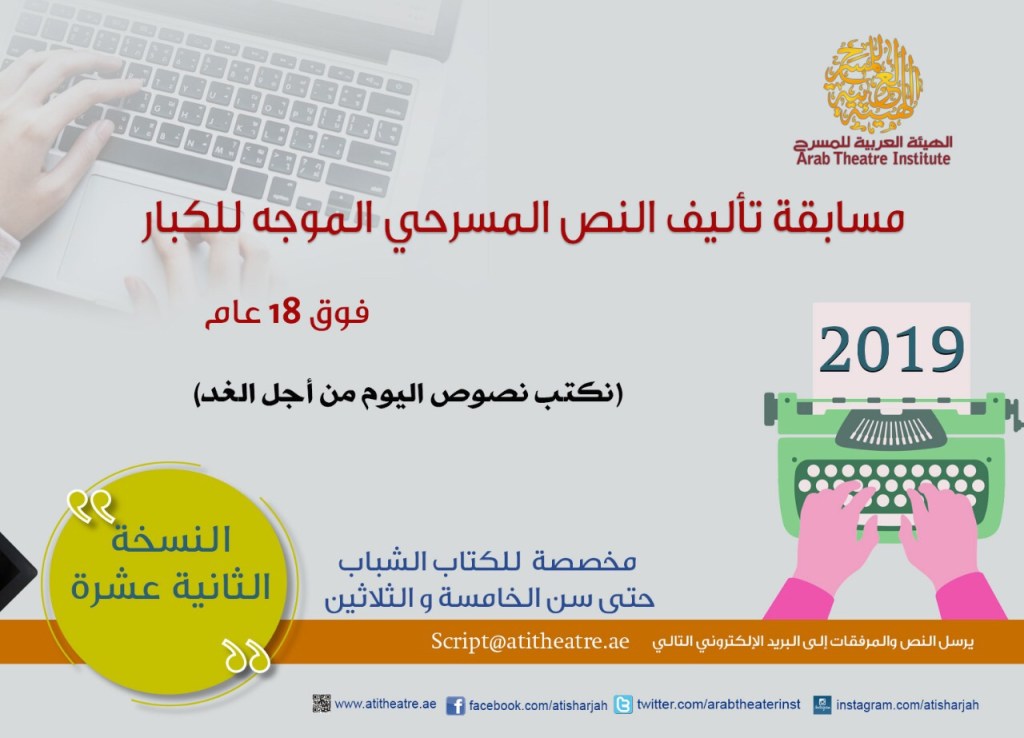 الهيئة العربية للمسرح
Arab Theatre Institute

مسابقة تأليف النص المسرحي الموجه للكبار

فوق 18 عام

2019

(نكتب نصوص اليوم من أجل الغد)

النسخة الثانية عشرة

مخصصة للكتاب الشباب حتى سن الخامسة و الثلاثين

يرسل النص والمرفقات إلى البريد الإلكتروني التالي Script@atitheatre.ae

www.atitheatre.ae facebook.com/atisharjah twitter.com/arabtheaterinst instagram.com/atisharjah